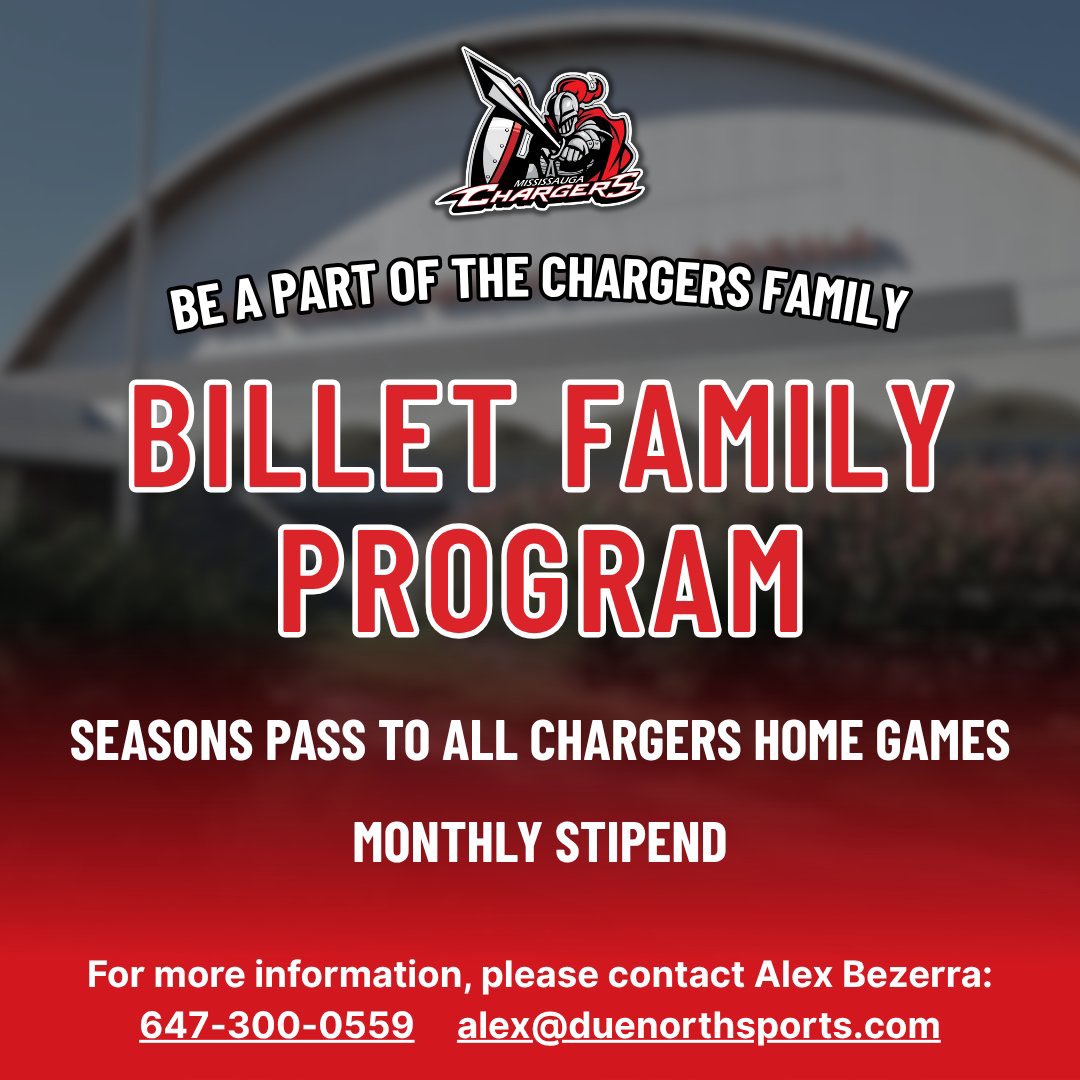 MISSISSAUGA CHARGERS

BE A PART OF THE CHARGERS FAMILY

BILLET FAMILY PROGRAM

SEASONS PASS TO ALL CHARGERS HOME GAMES

MONTHLY STIPEND

For more information, please contact Alex Bezerra:
647-300-0559 alex@duenorthsports.com